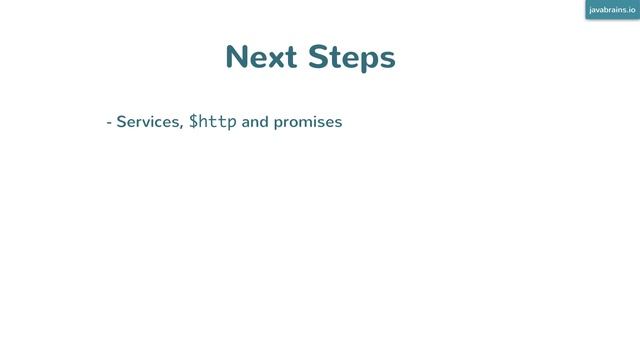 javabrains.io

Next Steps

- Services, \$http and promises